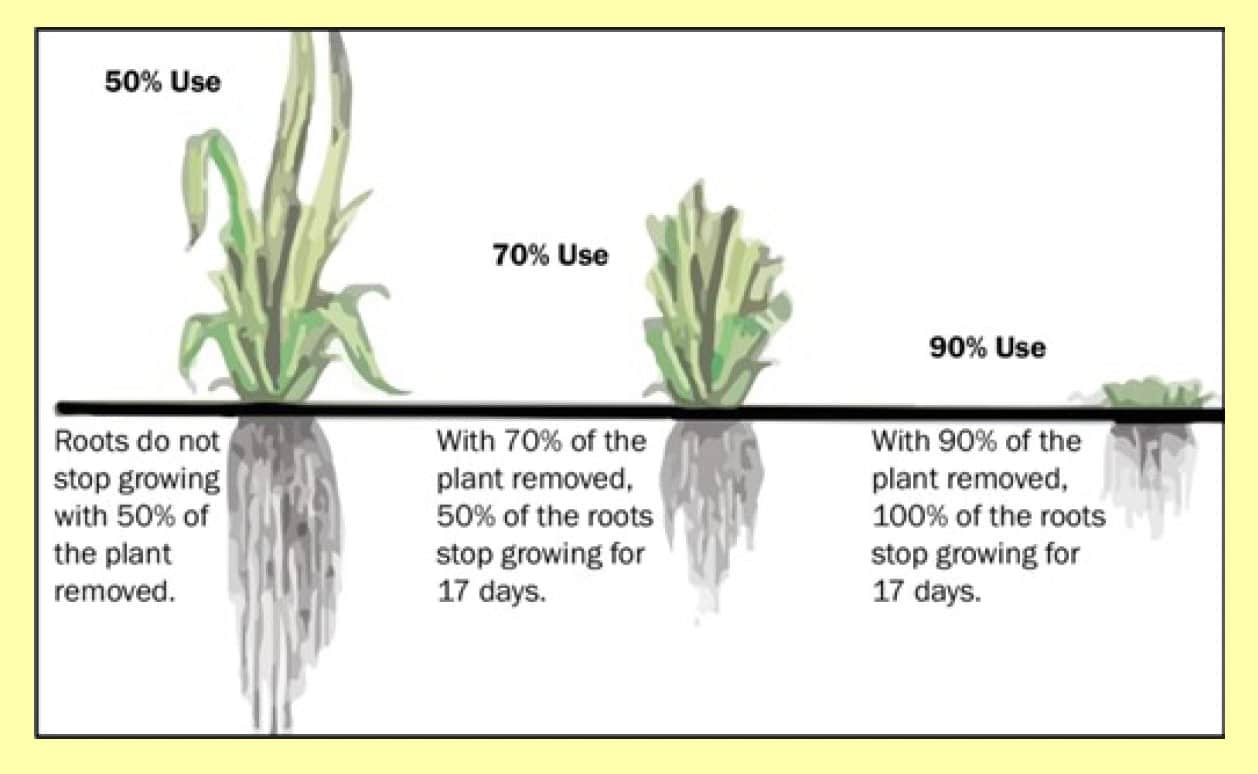 50% Use

70% Use

90% Use

Roots do not stop growing with 50% of the plant removed.

With 70% of the plant removed, 50% of the roots stop growing for 17 days.

With 90% of the plant removed, 100% of the roots stop growing for 17 days.